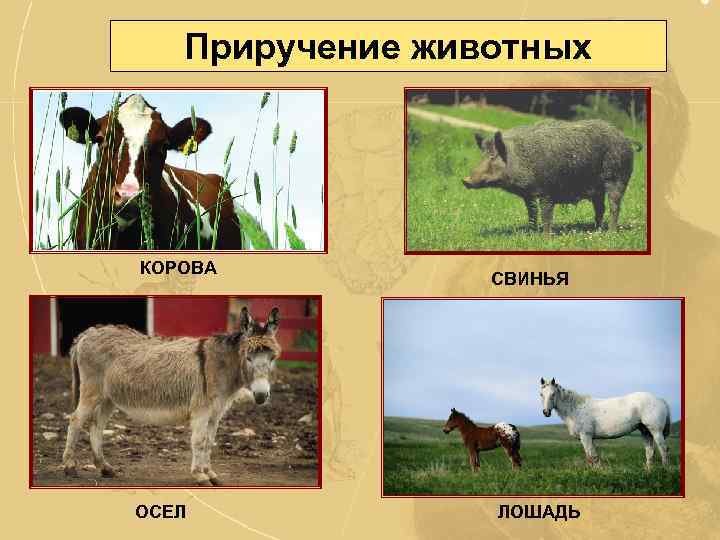 Приручение животных

КОРОВА

СВИНЬЯ

ОСЕЛ

ЛОШАДЬ